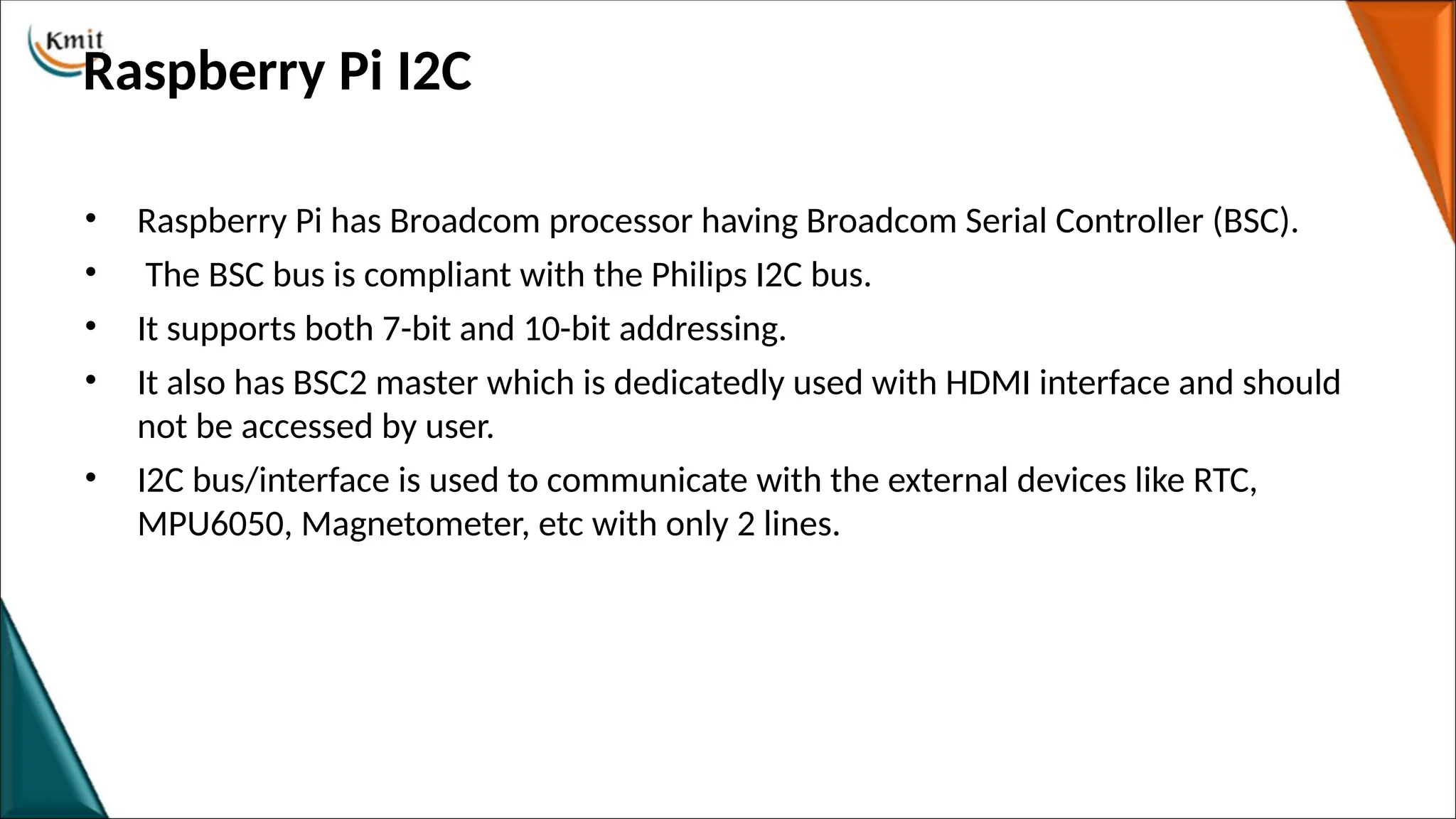 Kmit

Raspberry Pi I2C

• Raspberry Pi has Broadcom processor having Broadcom Serial Controller (BSC).
• The BSC bus is compliant with the Philips I2C bus.
• It supports both 7-bit and 10-bit addressing.
• It also has BSC2 master which is dedicatedly used with HDMI interface and should not be accessed by user.
• I2C bus/interface is used to communicate with the external devices like RTC, MPU6050, Magnetometer, etc with only 2 lines.